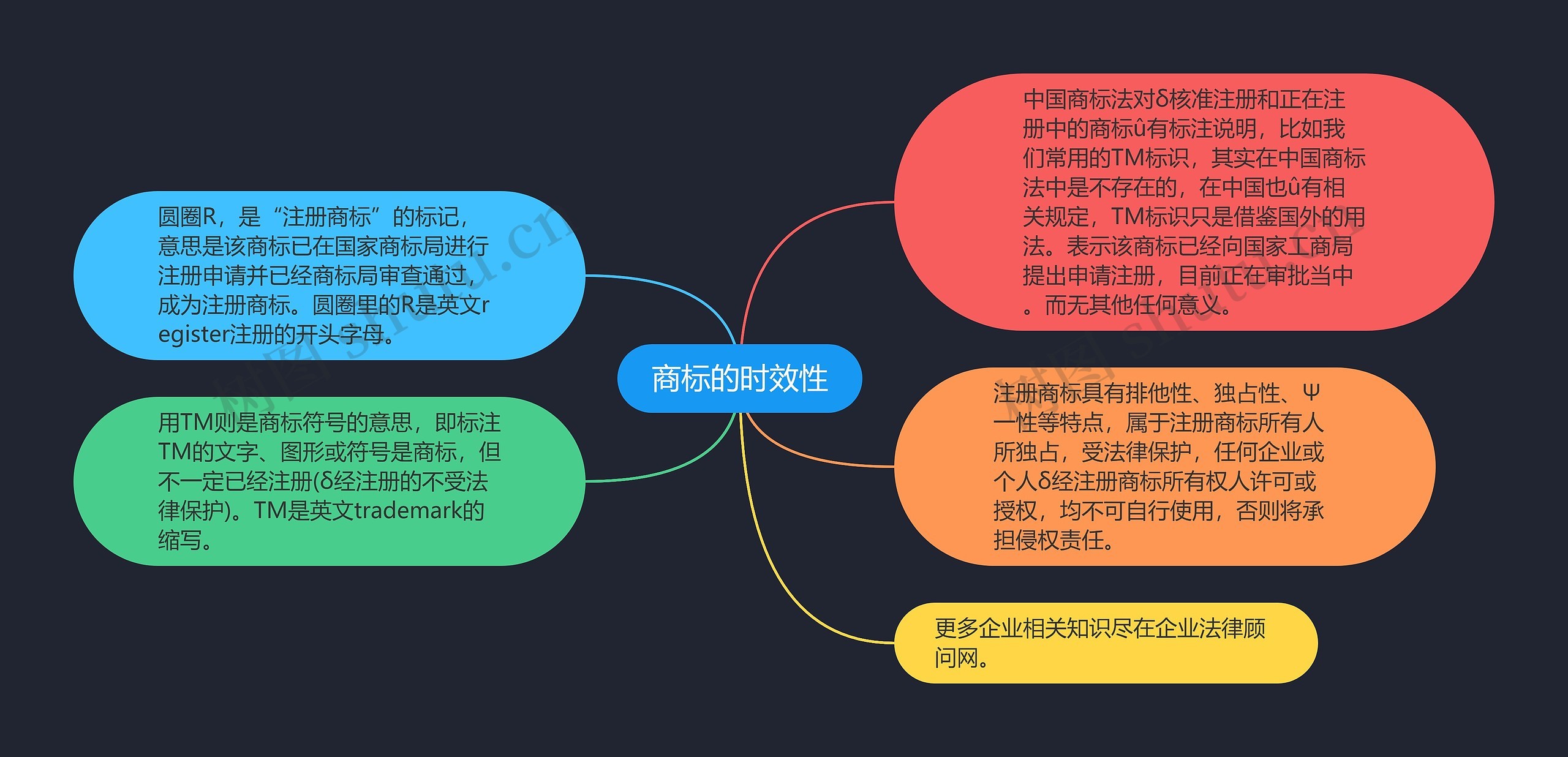 商标的时效性

圆圈R，是“注册商标”的标记，意思是该商标已在国家商标局进行注册申请并已经商标局审查通过，成为注册商标。圆圈里的R是英文register注册的开头字母。

用TM则是商标符号的意思，即标注TM的文字、图形或符号是商标，但不一定已经注册(δ经注册的不受法律保护)。TM是英文trademark的缩写。

中国商标法对δ核准注册和正在注册中的商标û有标注说明，比如我们常用的TM标识，其实在中国商标法中是不存在的，在中国也û有相关规定，TM标识只是借鉴国外的用法。表示该商标已经向国家工商局提出申请注册，目前正在审批当中。而无其他任何意义。

注册商标具有排他性、独占性、Ψ一性等特点，属于注册商标所有人所独占，受法律保护，任何企业或个人δ经注册商标所有权人许可或授权，均不可自行使用，否则将承担侵权责任。

更多企业相关知识尽在企业法律顾问网。

树图 shutu.cn

树图 shutu.cn